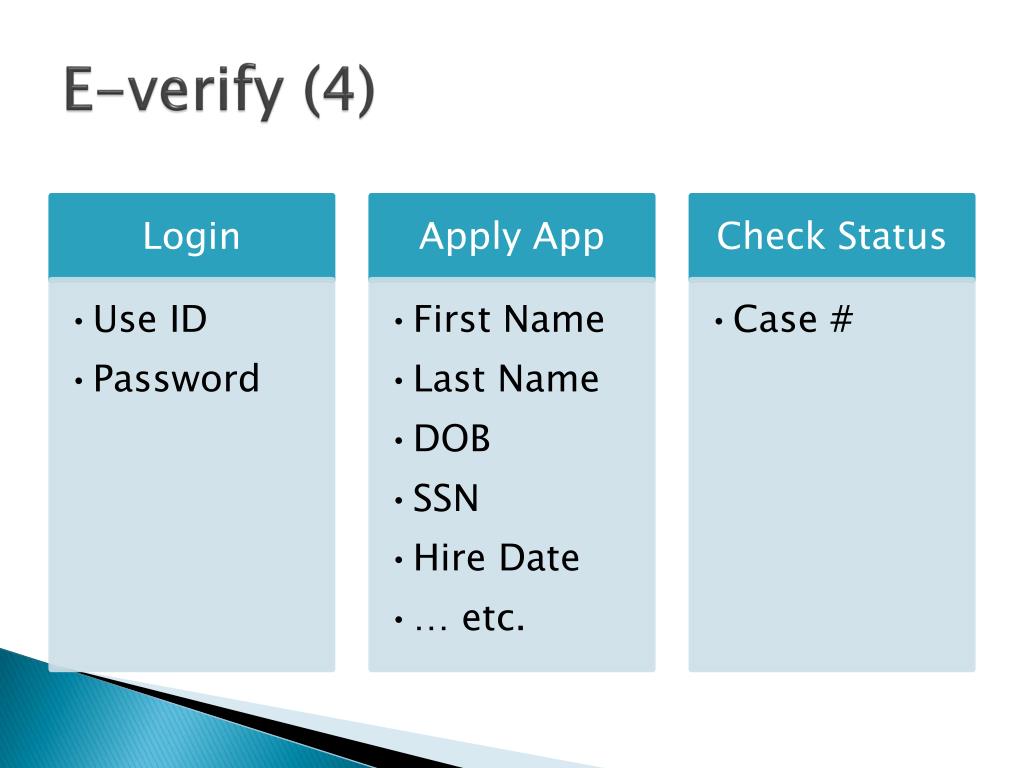 E-verify (4)

Login
• Use ID
• Password

Apply App
• First Name
• Last Name
• DOB
• SSN
• Hire Date
• … etc.

Check Status
• Case #